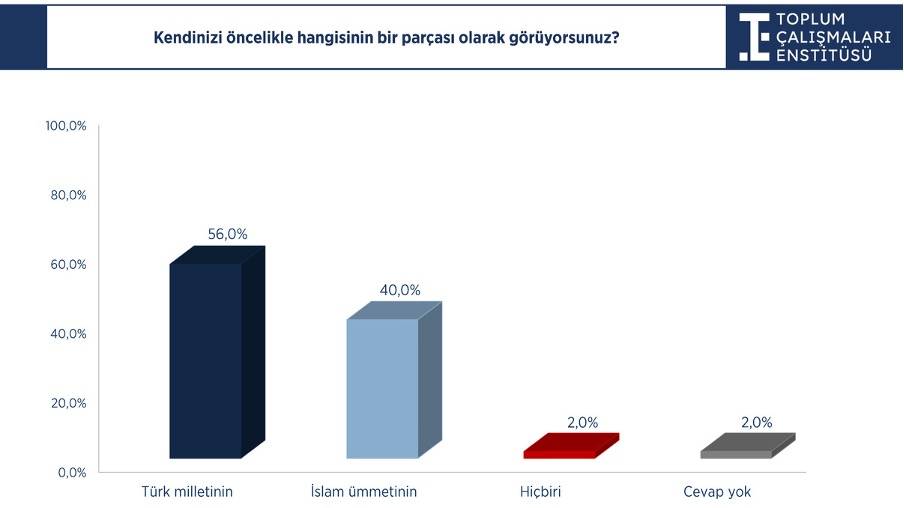 Kendinizi öncelikle hangisinin bir parçası olarak görüyorsunuz?

TOPLUM ÇALIŞMALARI ENSTİTÜSÜ

100,0%
80,0%
60,0%
40,0%
20,0%
0,0%

56,0%
40,0%
2,0%
2,0%

Türk milletinin
İslam ümmetinin
Hiçbiri
Cevap yok